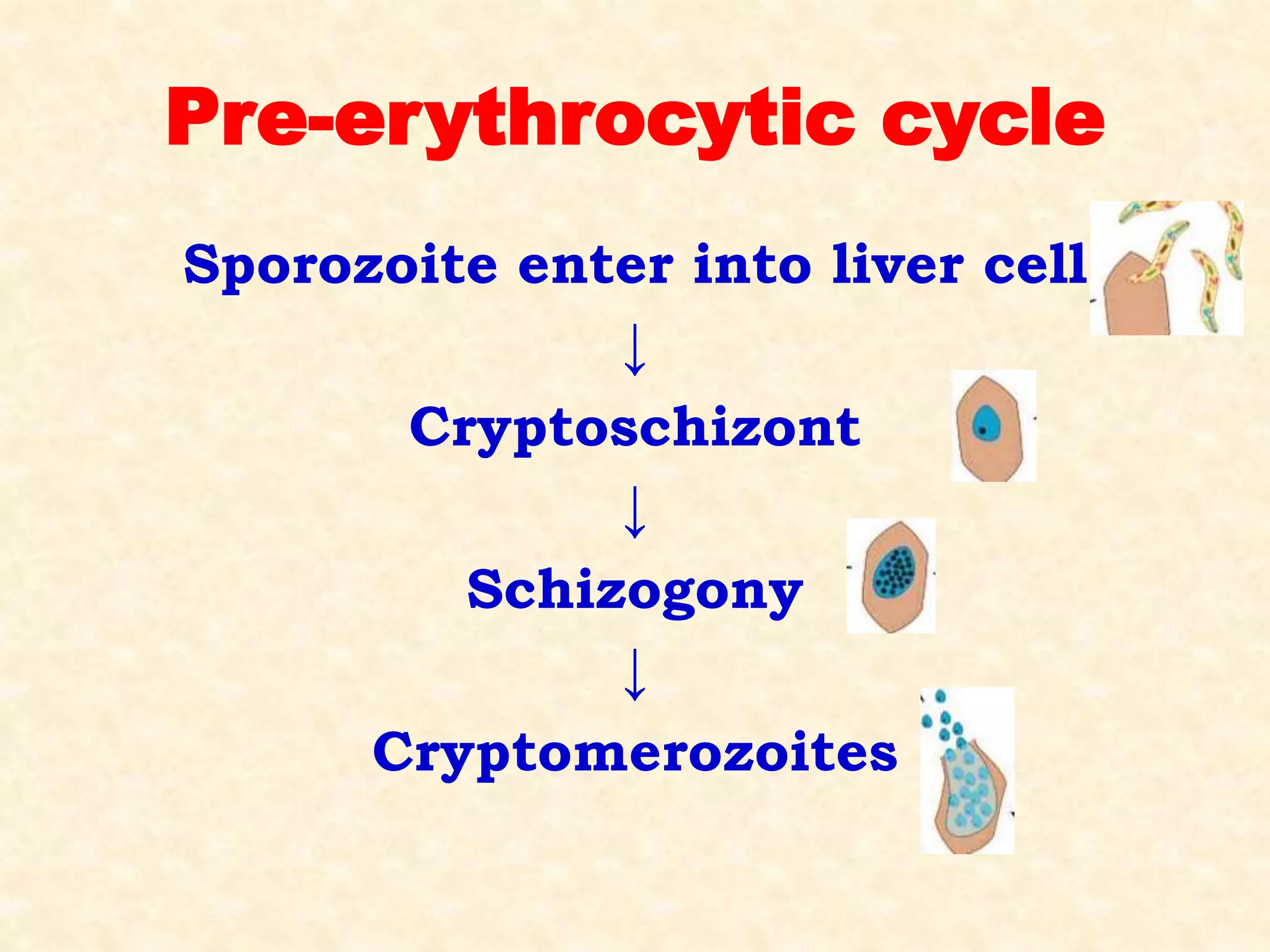 Pre-erythrocytic cycle

Sporozoite enter into liver cell

↓

Cryptoschizont

↓

Schizogony

↓

Cryptomerozoites